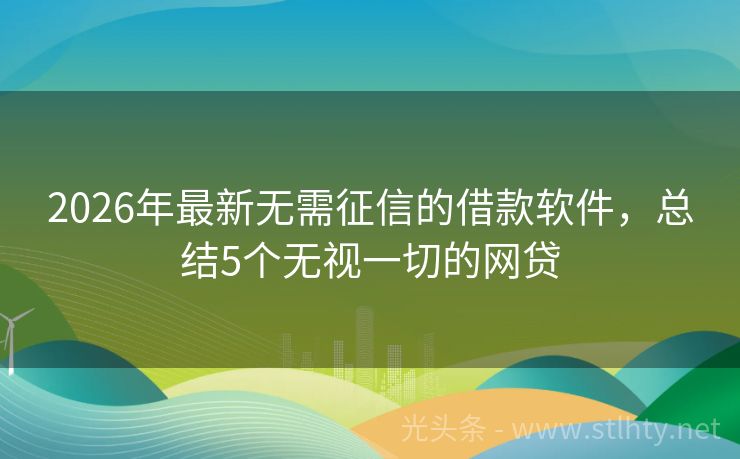 2026年最新无需征信的借款软件，总结5个无视一切的网贷

光头条 - www.stlhty.net